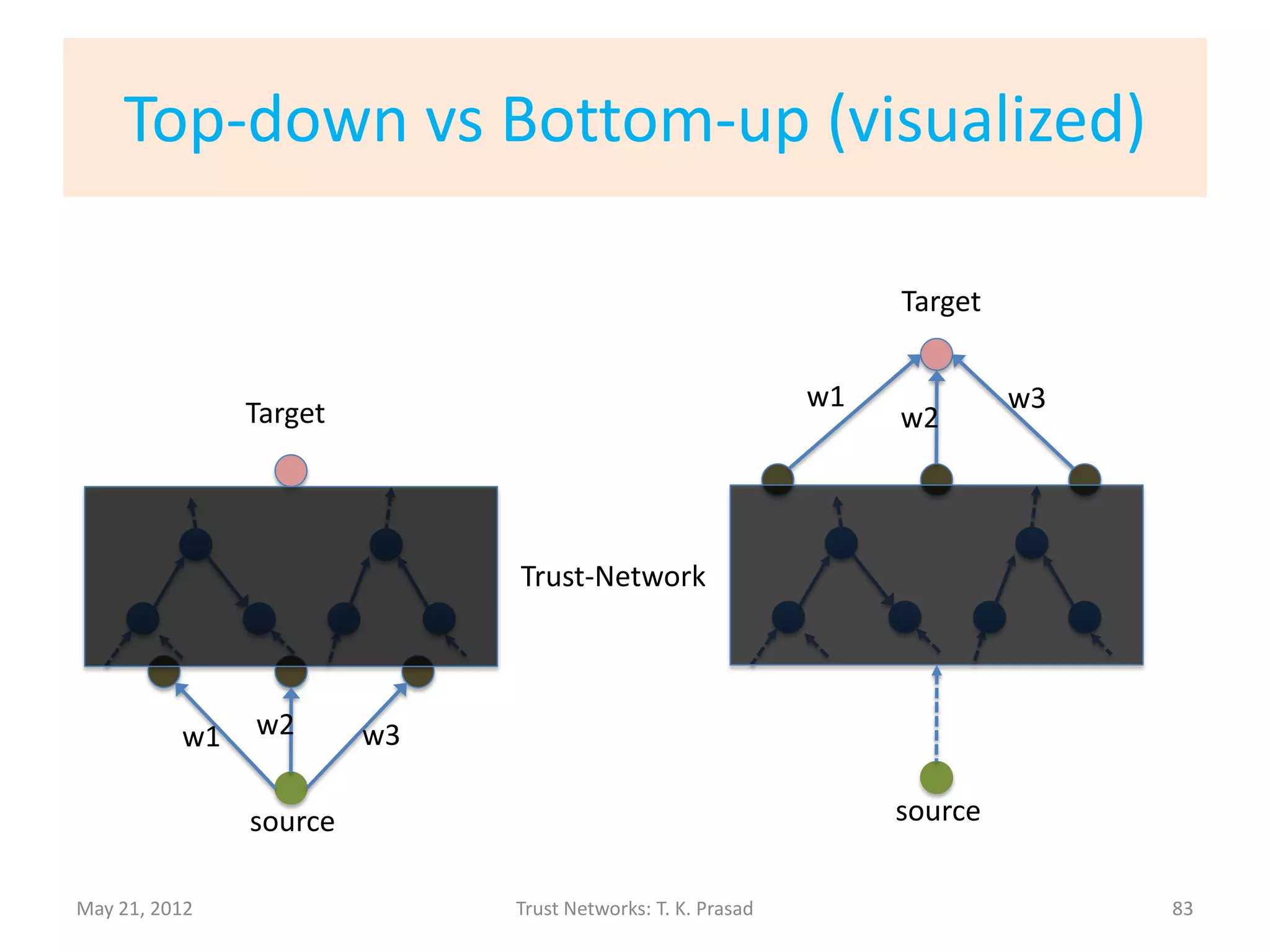 Top-down vs Bottom-up (visualized)

Target

w1

w2

w3

source

Trust-Network

Target

w1

w2

w3

source

May 21, 2012

Trust Networks: T. K. Prasad

83